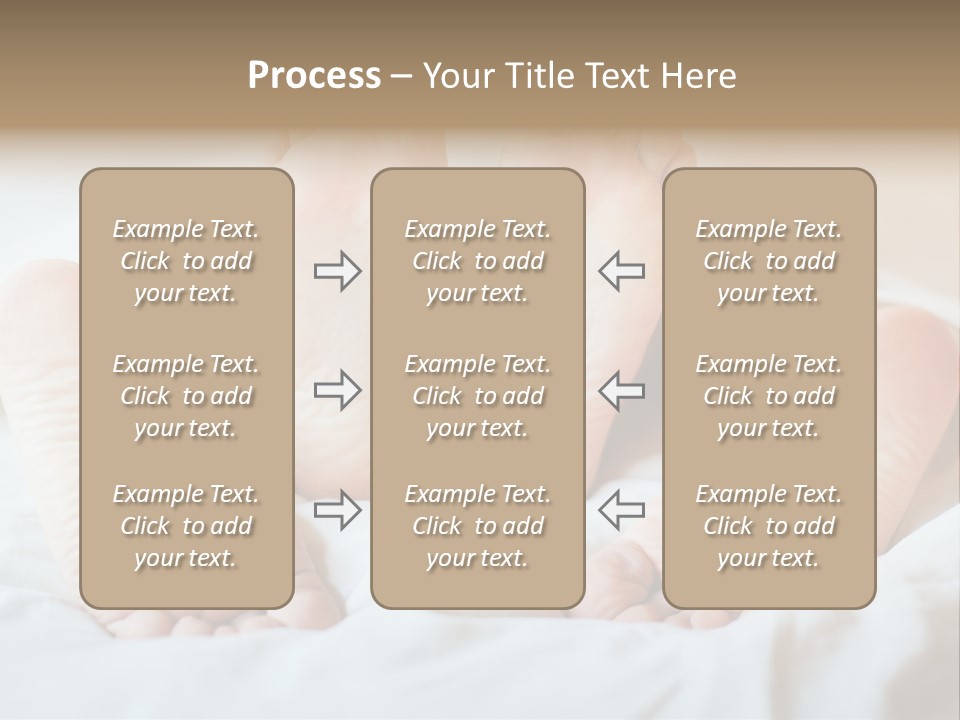 Process – Your Title Text Here

Example Text. Click to add your text.

Example Text. Click to add your text.

Example Text. Click to add your text.

Example Text. Click to add your text.

Example Text. Click to add your text.

Example Text. Click to add your text.

Example Text. Click to add your text.

Example Text. Click to add your text.

Example Text. Click to add your text.